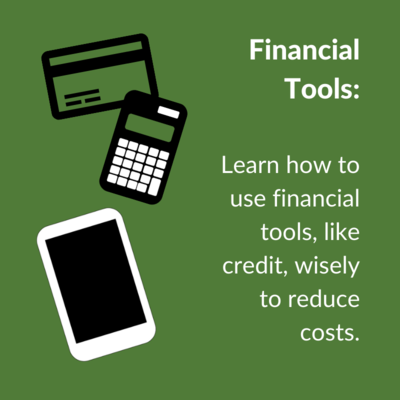 Financial Tools:

Learn how to use financial tools, like credit, wisely to reduce costs.